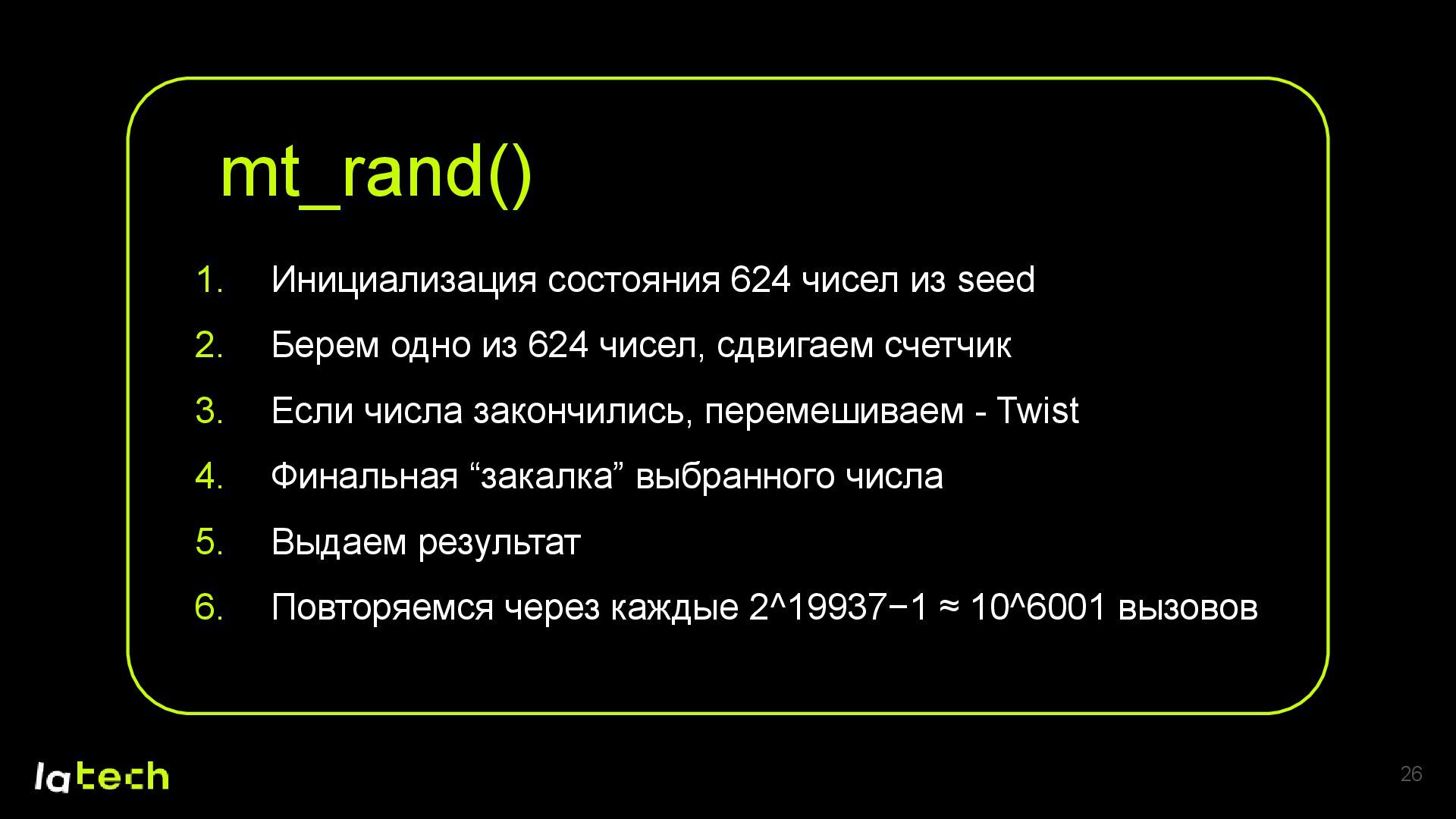 mt_rand()

1. Инициализация состояния 624 чисел из seed
2. Берем одно из 624 чисел, сдвигаем счетчик
3. Если числа закончились, перемешиваем - Twist
4. Финальная “закалка” выбранного числа
5. Выдаем результат
6. Повторяемся через каждые 2^19937−1 ≈ 10^6001 вызовов

latech

26